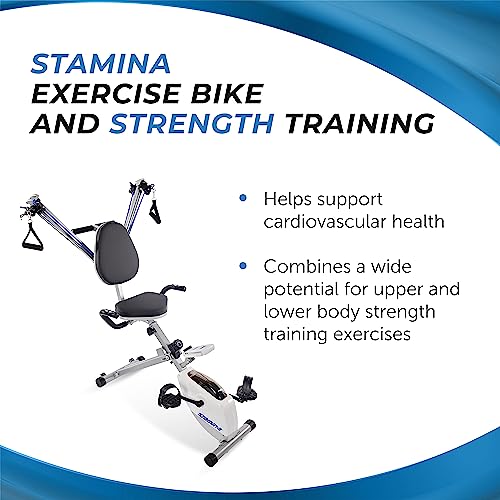 STAMINA EXERCISE BIKE AND STRENGTH TRAINING

• Helps support cardiovascular health

• Combines a wide potential for upper and lower body strength training exercises

STAMINA